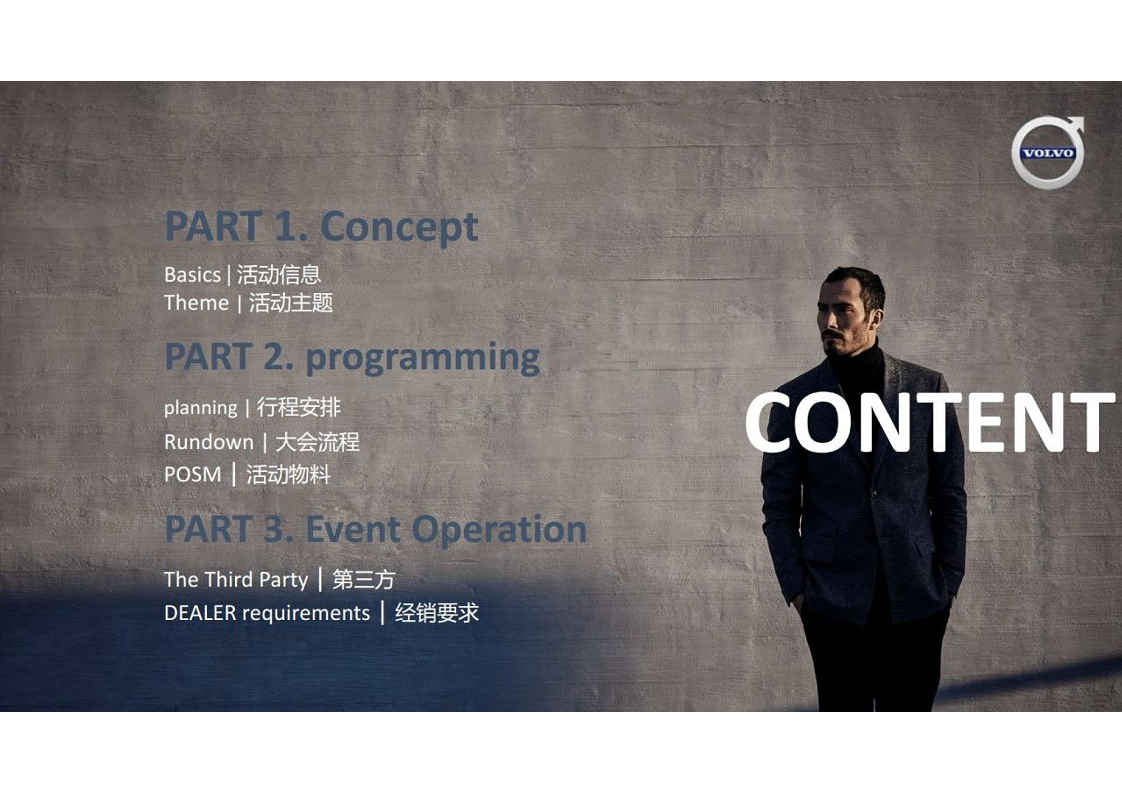 VOLVO

PART 1. Concept

Basics | 活动信息
Theme | 活动主题

PART 2. programming

planning | 行程安排
Rundown | 大会流程
POSM | 活动物料

PART 3. Event Operation

The Third Party | 第三方
DEALER requirements | 经销要求

CONTENT